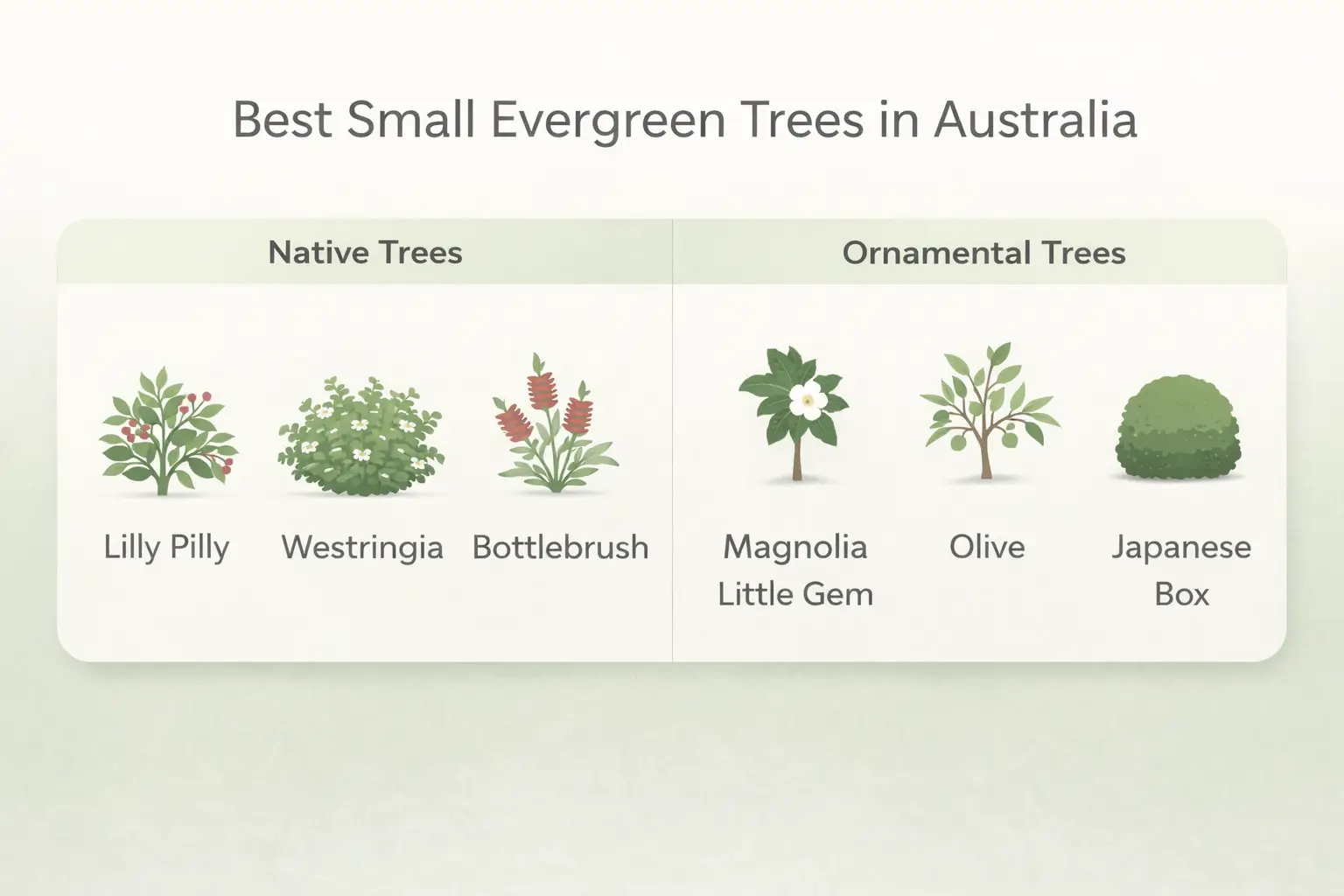 Best Small Evergreen Trees in Australia

Native Trees

Lilly Pilly

Westringia

Bottlebrush

Ornamental Trees

Magnolia Little Gem

Olive

Japanese Box